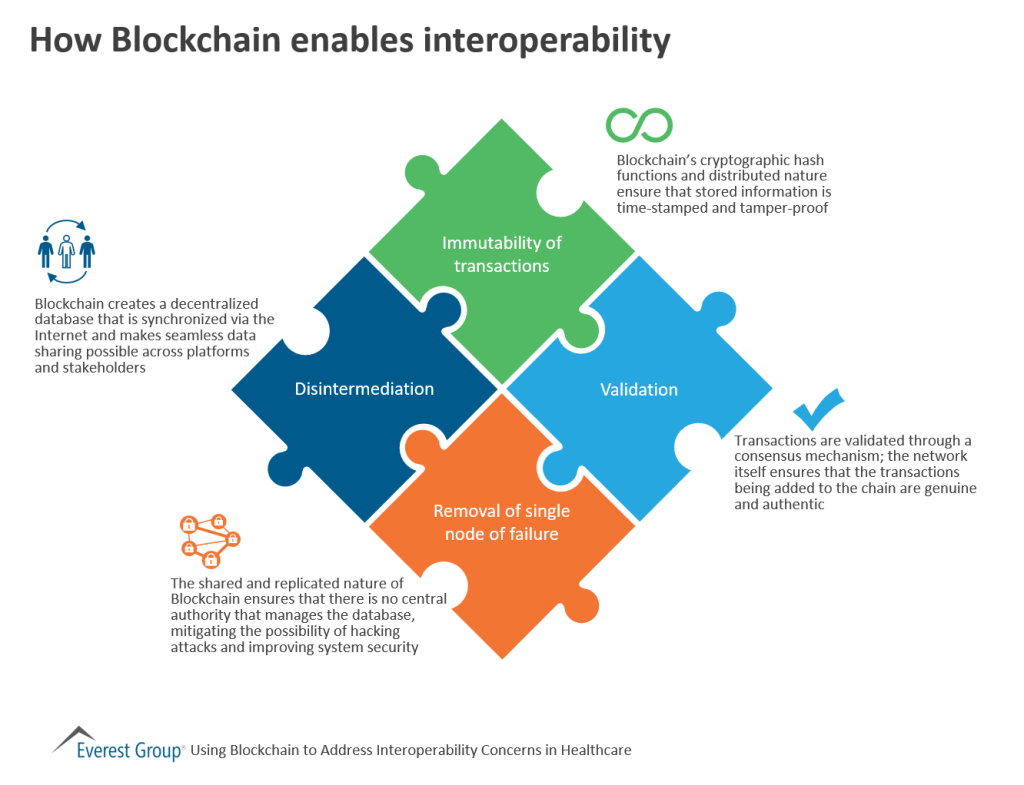 How Blockchain enables interoperability

Blockchain's cryptographic hash functions and distributed nature ensure that stored information is time-stamped and tamper-proof

Immutability of transactions

Blockchain creates a decentralized database that is synchronized via the Internet and makes seamless data sharing possible across platforms and stakeholders

Disintermediation

Validation

Transactions are validated through a consensus mechanism; the network itself ensures that the transactions being added to the chain are genuine and authentic

Removal of single node of failure

The shared and replicated nature of Blockchain ensures that there is no central authority that manages the database, mitigating the possibility of hacking attacks and improving system security

Everest Group® Using Blockchain to Address Interoperability Concerns in Healthcare